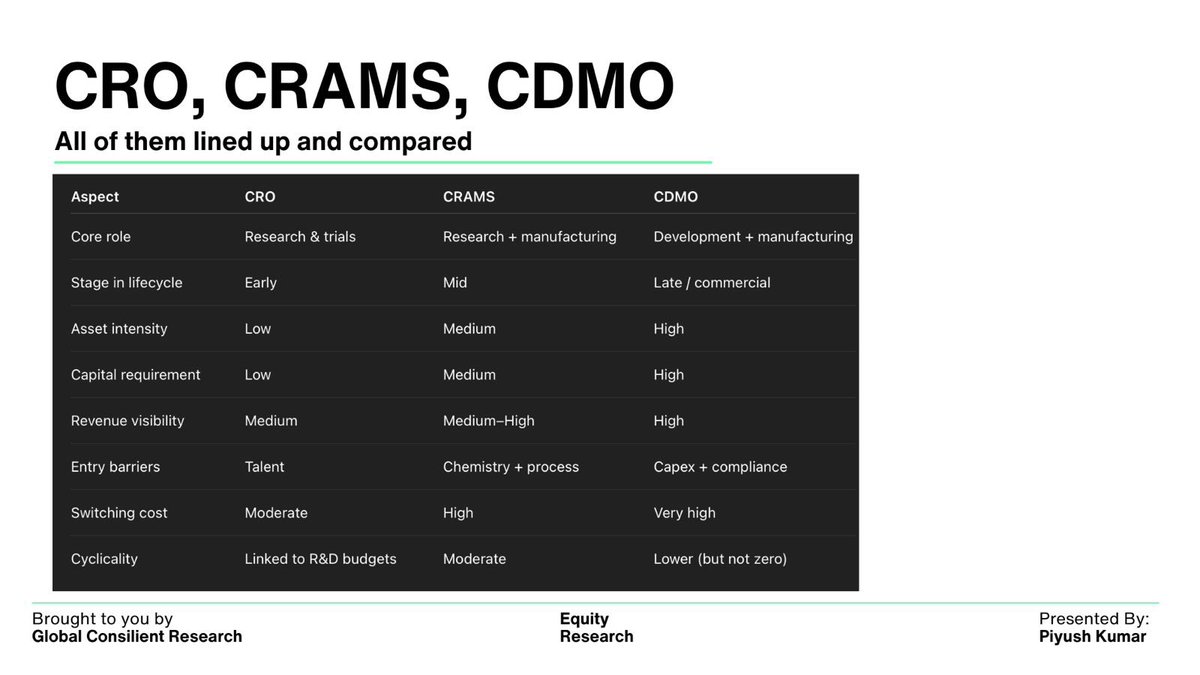 CRO, CRAMS, CDMO

All of them lined up and compared

| Aspect | CRO | CRAMS | CDMO |
|---|---|---|---|
| Core role | Research & trials | Research + manufacturing | Development + manufacturing |
| Stage in lifecycle | Early | Mid | Late / commercial |
| Asset intensity | Low | Medium | High |
| Capital requirement | Low | Medium | High |
| Revenue visibility | Medium | Medium–High | High |
| Entry barriers | Talent | Chemistry + process | Capex + compliance |
| Switching cost | Moderate | High | Very high |
| Cyclicality | Linked to R&D budgets | Moderate | Lower (but not zero) |

Brought to you by
Global Consilient Research

Equity
Research

Presented By:
Piyush Kumar